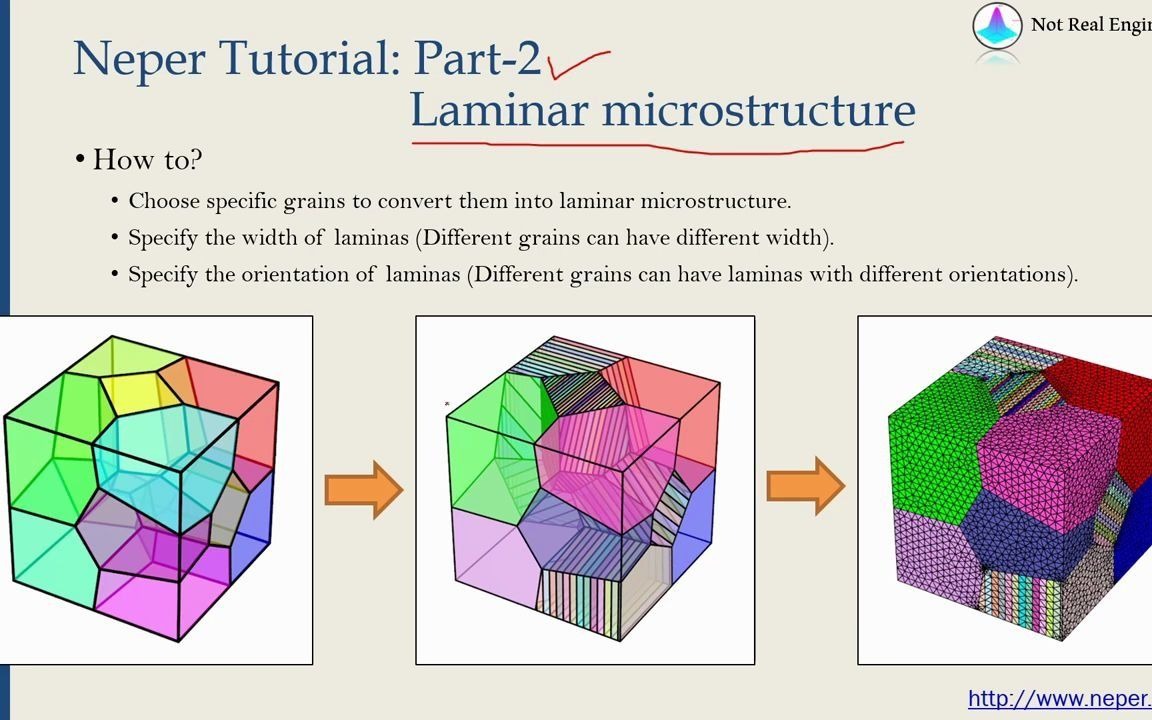 Not Real Engin

Neper Tutorial: Part-2

Laminar microstructure

• How to?

• Choose specific grains to convert them into laminar microstructure.

• Specify the width of laminas (Different grains can have different width).

• Specify the orientation of laminas (Different grains can have laminas with different orientations).

http://www.neper.